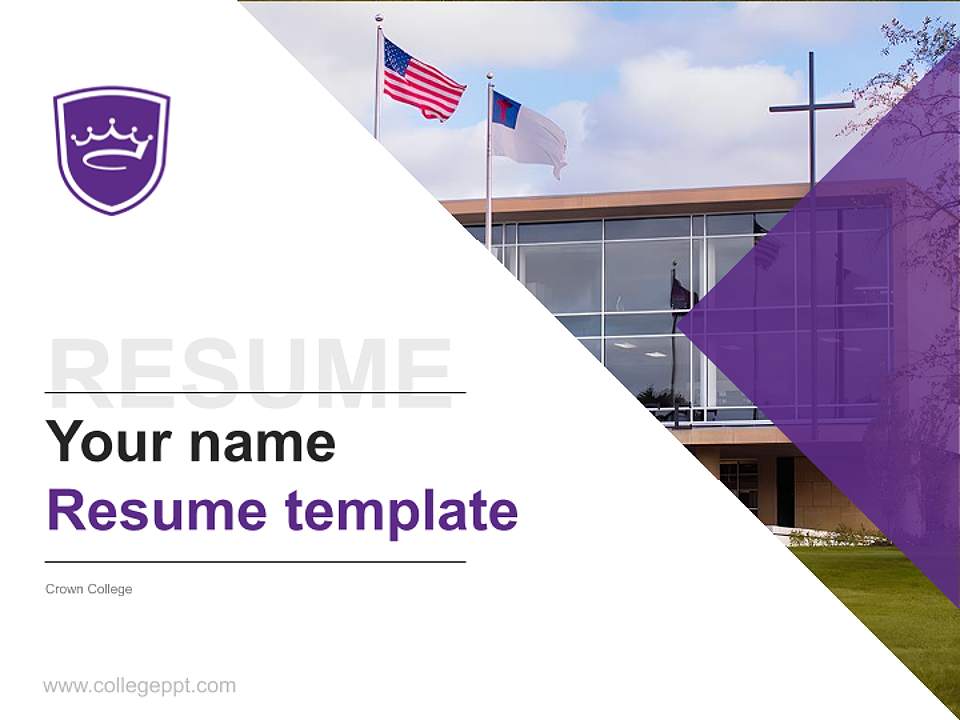 RESUME

Your name

Resume template

Crown College

www.collegeppt.com